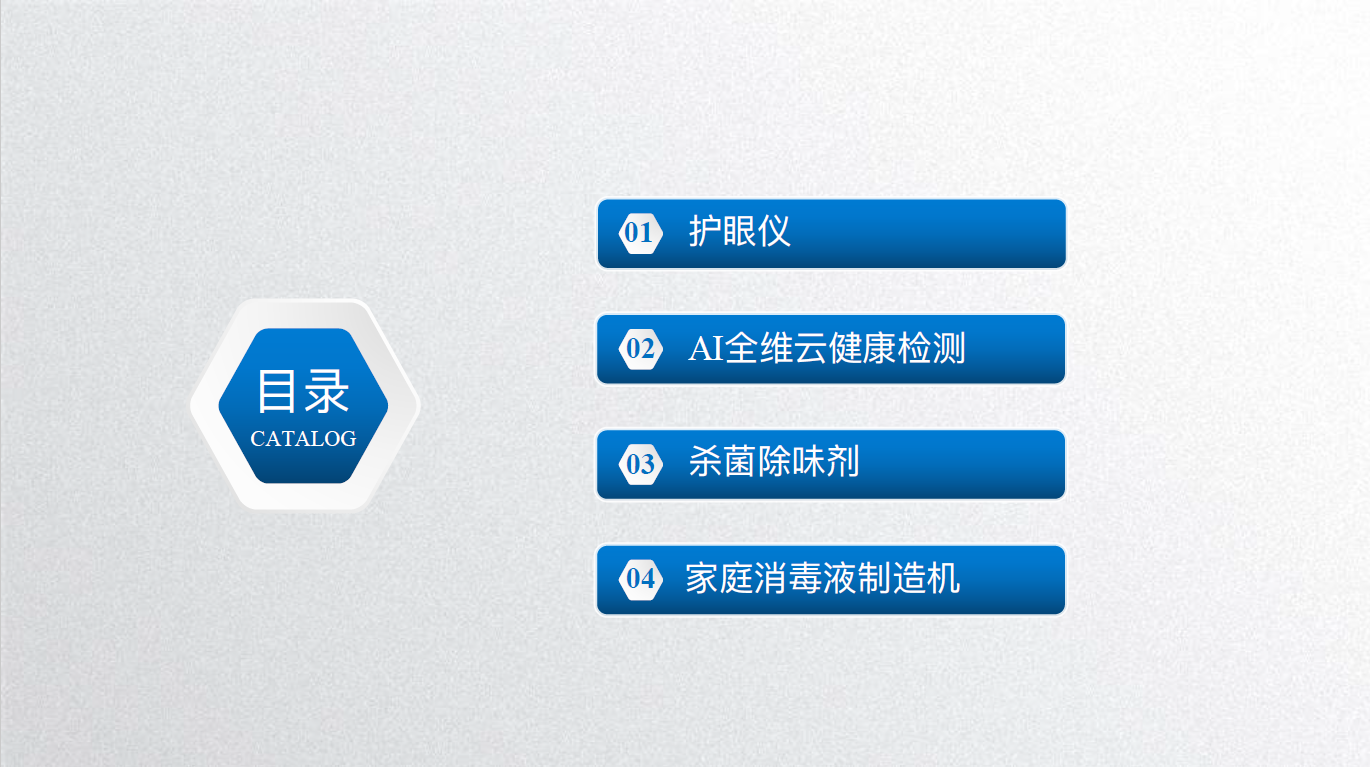 目录
CATALOG

01 护眼仪

02 AI全维云健康检测

03 杀菌除味剂

04 家庭消毒液制造机